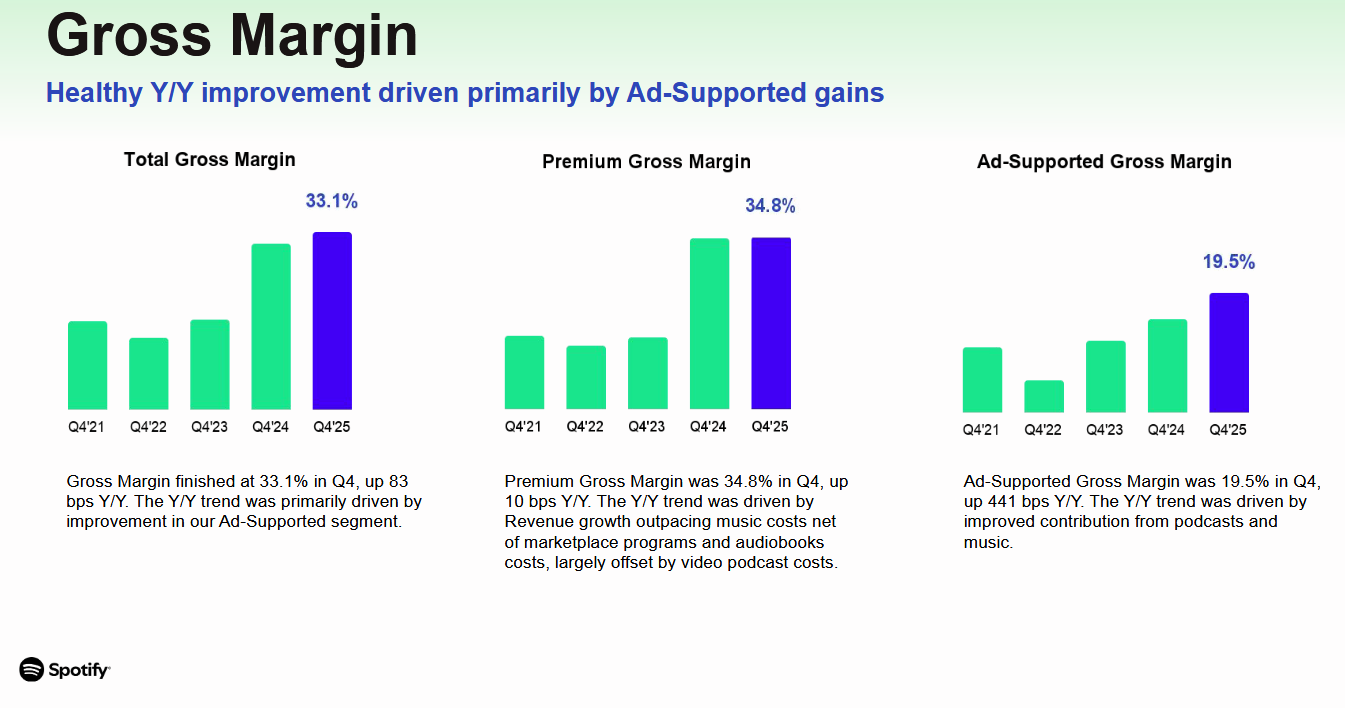 Gross Margin

Healthy Y/Y improvement driven primarily by Ad-Supported gains

Total Gross Margin

33.1%

Q4'21 Q4'22 Q4'23 Q4'24 Q4'25

Gross Margin finished at 33.1% in Q4, up 83 bps Y/Y. The Y/Y trend was primarily driven by improvement in our Ad-Supported segment.

Premium Gross Margin

34.8%

Q4'21 Q4'22 Q4'23 Q4'24 Q4'25

Premium Gross Margin was 34.8% in Q4, up 10 bps Y/Y. The Y/Y trend was driven by Revenue growth outpacing music costs net of marketplace programs and audiobooks costs, largely offset by video podcast costs.

Ad-Supported Gross Margin

19.5%

Q4'21 Q4'22 Q4'23 Q4'24 Q4'25

Ad-Supported Gross Margin was 19.5% in Q4, up 441 bps Y/Y. The Y/Y trend was driven by improved contribution from podcasts and music.

Spotify